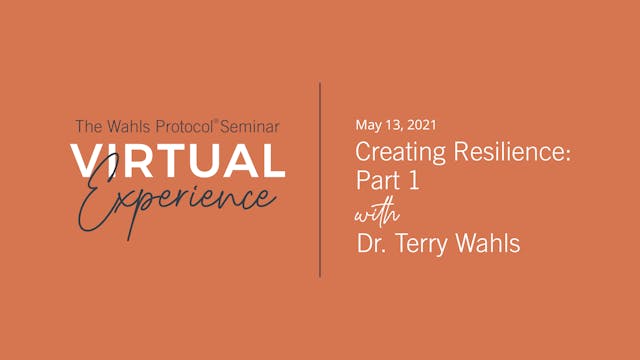 The Wahls Protocol® Seminar
VIRTUAL
Experience

May 13, 2021
Creating Resilience: Part 1
with
Dr. Terry Wahls